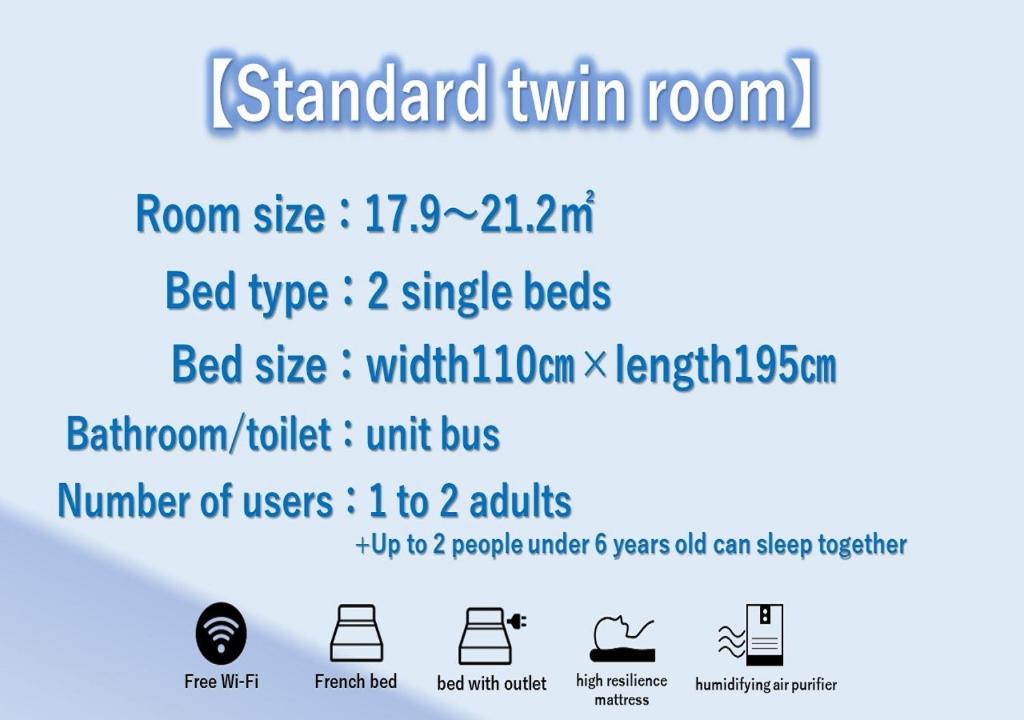 【Standard twin room】

Room size：17.9～21.2㎡

Bed type：2 single beds

Bed size：width110㎝×length195㎝

Bathroom/toilet：unit bus

Number of users：1 to 2 adults
+Up to 2 people under 6 years old can sleep together

Free Wi-Fi

French bed

bed with outlet

high resilience mattress

humidifying air purifier